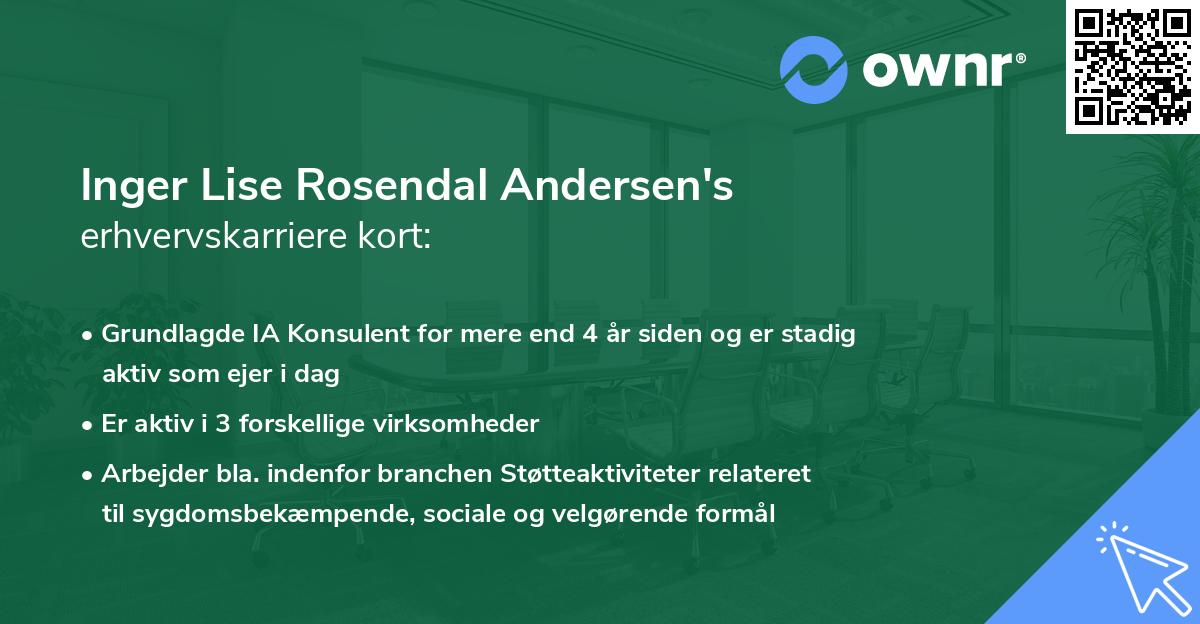 ownr®

Inger Lise Rosendal Andersen's
erhvervskarriere kort:

• Grundlagde IA Konsulent for mere end 4 år siden og er stadig aktiv som ejer i dag

• Er aktiv i 3 forskellige virksomheder

• Arbejder bla. indenfor branchen Støtteaktiviteter relateret til sygdomsbekæmpende, sociale og velgørende formål